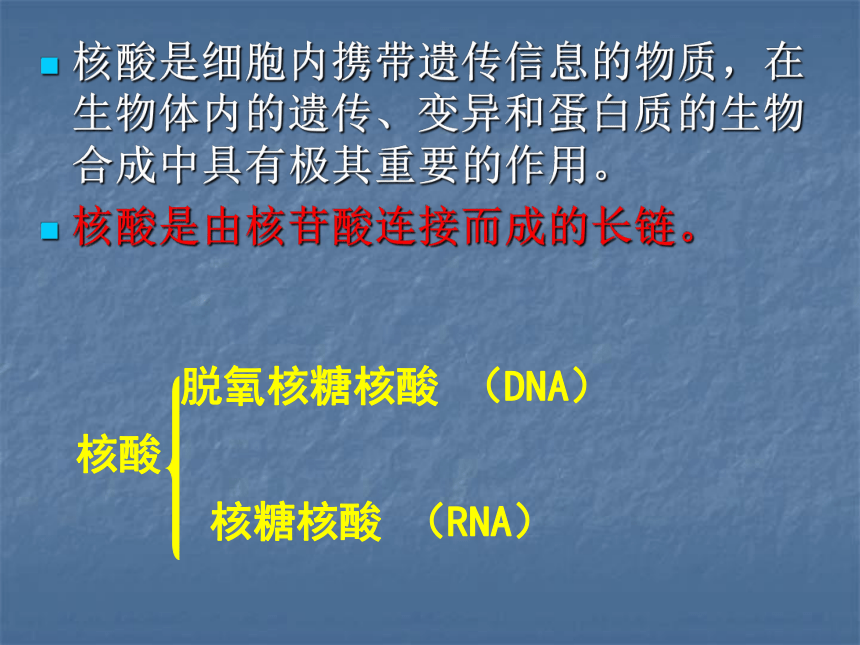 核酸是细胞内携带遗传信息的物质，在生物体内的遗传、变异和蛋白质的生物合成中具有极其重要的作用。

核酸是由核苷酸连接而成的长链。

核酸

脱氧核糖核酸 （DNA）

核糖核酸 （RNA）